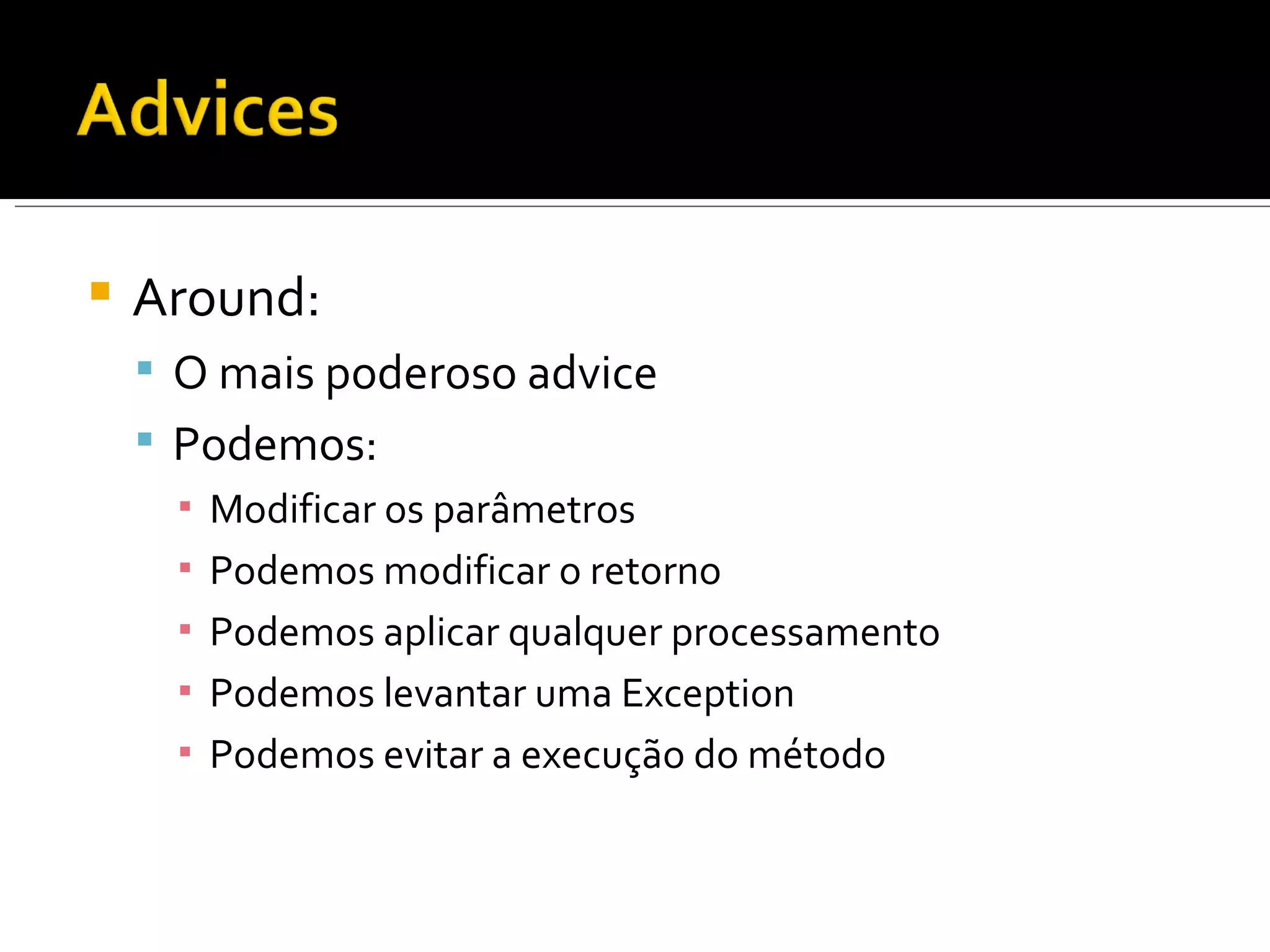 Advices

Around:
O mais poderoso advice
Podemos:
Modificar os parâmetros
Podemos modificar o retorno
Podemos aplicar qualquer processamento
Podemos levantar uma Exception
Podemos evitar a execução do método